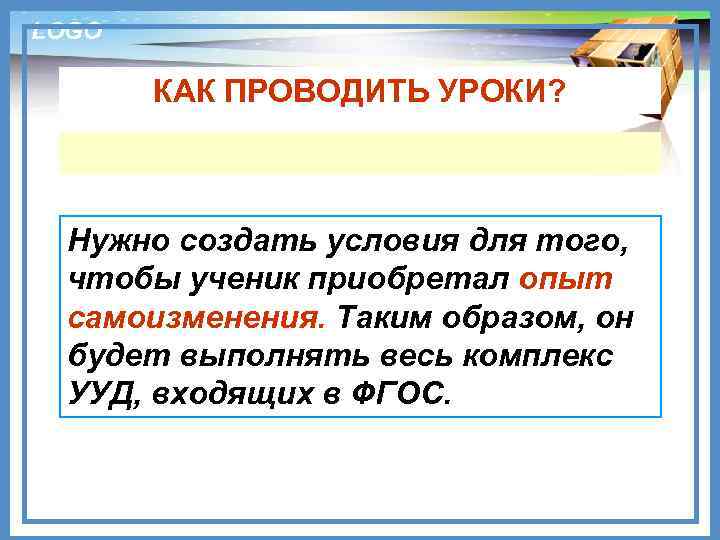 LOGO

КАК ПРОВОДИТЬ УРОКИ?

Нужно создать условия для того, чтобы ученик приобретал опыт самоизменения. Таким образом, он будет выполнять весь комплекс УУД, входящих в ФГОС.